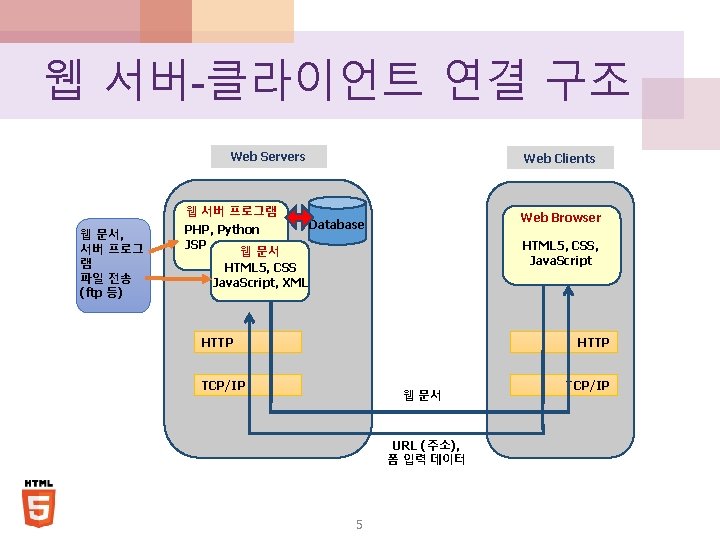 웹 서버-클라이언트 연결 구조

Web Servers

Web Clients

웹 문서, 서버 프로그램 파일 전송 (ftp 등)

웹 서버 프로그램
PHP, Python
JSP

Database

웹 문서
HTML5, CSS
JavaScript, XML

HTTP

TCP/IP

Web Browser
HTML5, CSS, JavaScript

HTTP

TCP/IP

웹 문서

URL (주소), 폼 입력 데이터

HTML
5

5